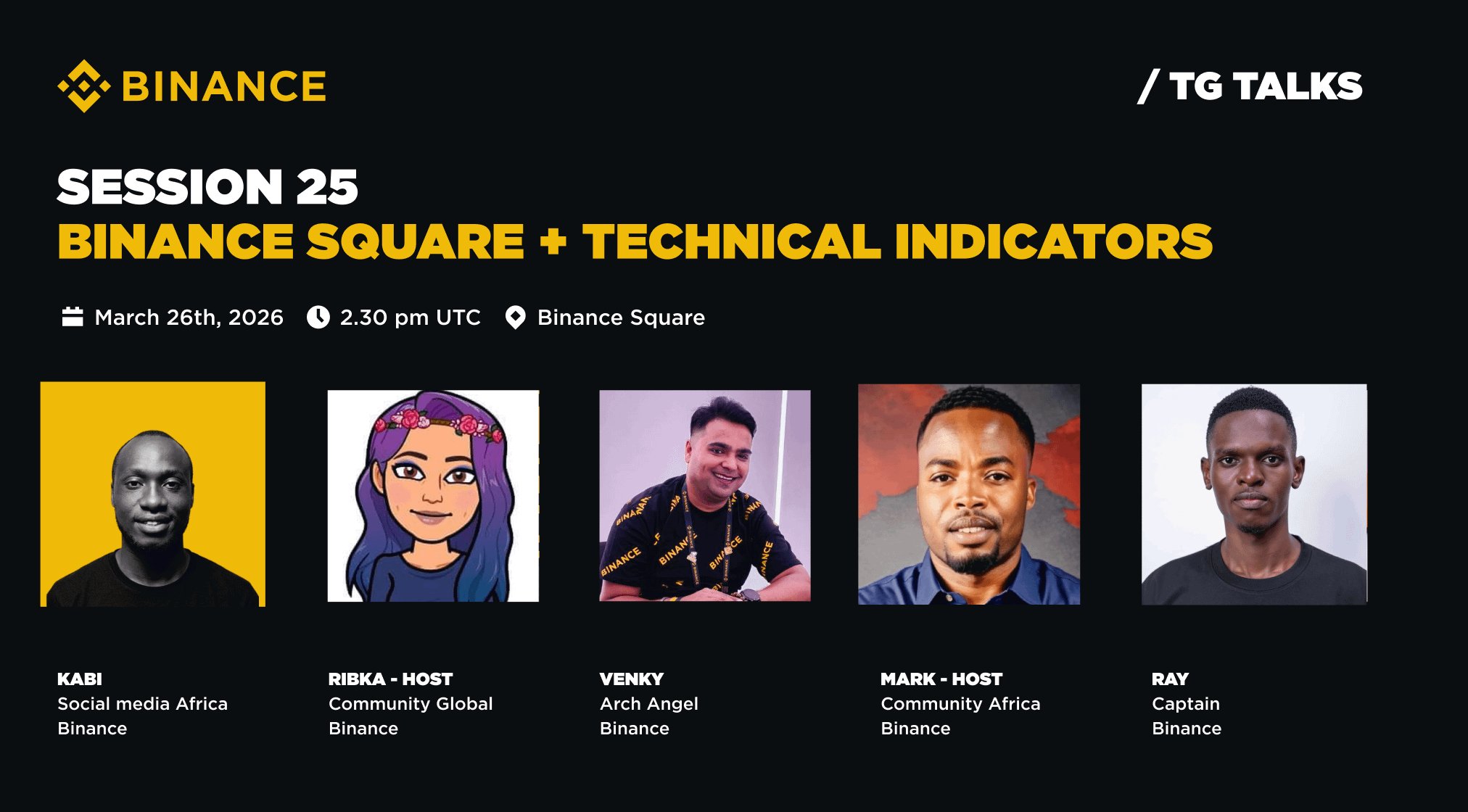 BINANCE

/ TG TALKS

SESSION 25
BINANCE SQUARE + TECHNICAL INDICATORS

March 26th, 2026 2.30 pm UTC Binance Square

KABI
Social media Africa
Binance

RIBKA - HOST
Community Global
Binance

VENKY
Arch Angel
Binance

MARK - HOST
Community Africa
Binance

RAY
Captain
Binance